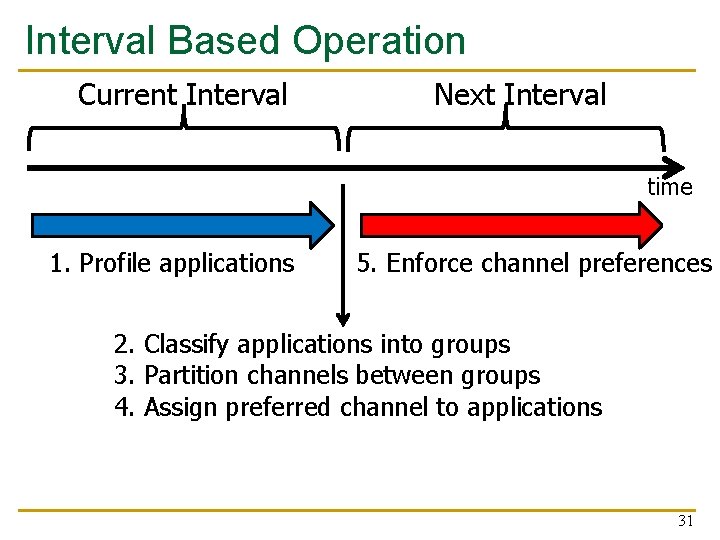 Interval Based Operation

Current Interval

Next Interval

time

1. Profile applications

5. Enforce channel preferences

2. Classify applications into groups
3. Partition channels between groups
4. Assign preferred channel to applications

31